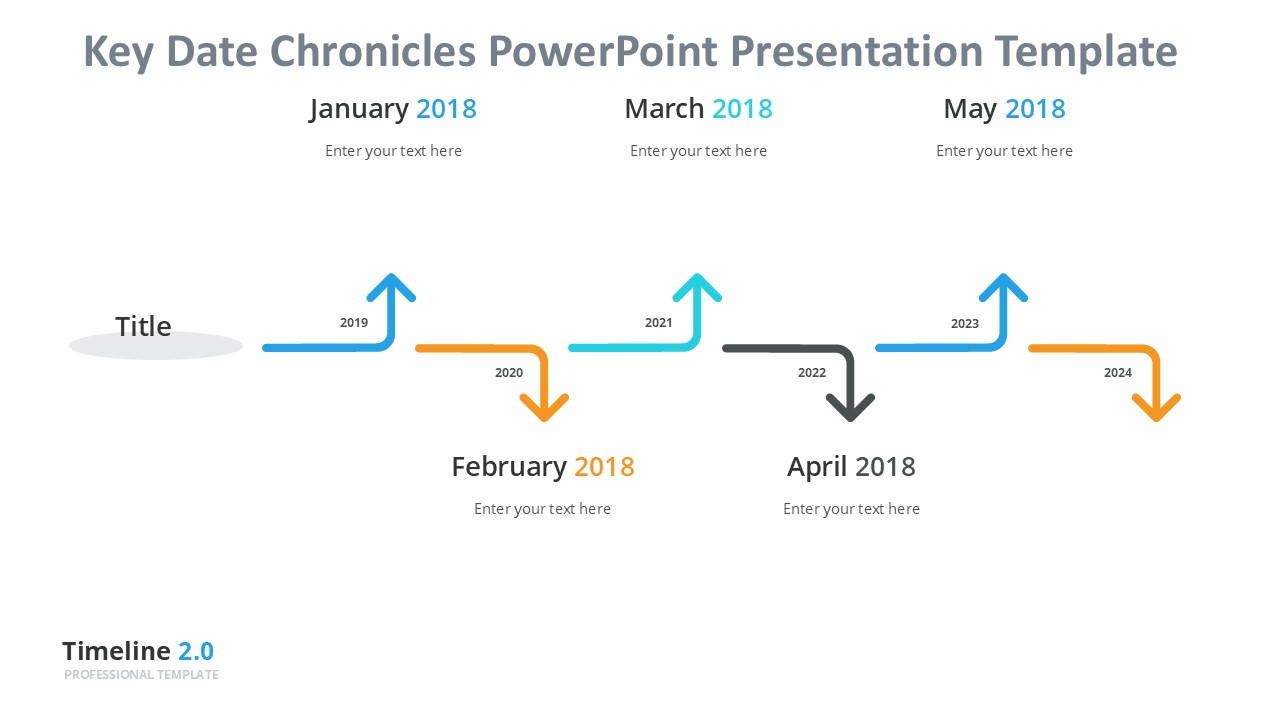 Key Date Chronicles PowerPoint Presentation Template

January 2018

Enter your text here

March 2018

Enter your text here

May 2018

Enter your text here

Title

2019

2020

2021

2022

2023

2024

February 2018

Enter your text here

April 2018

Enter your text here

Timeline 2.0

PROFESSIONAL TEMPLATE